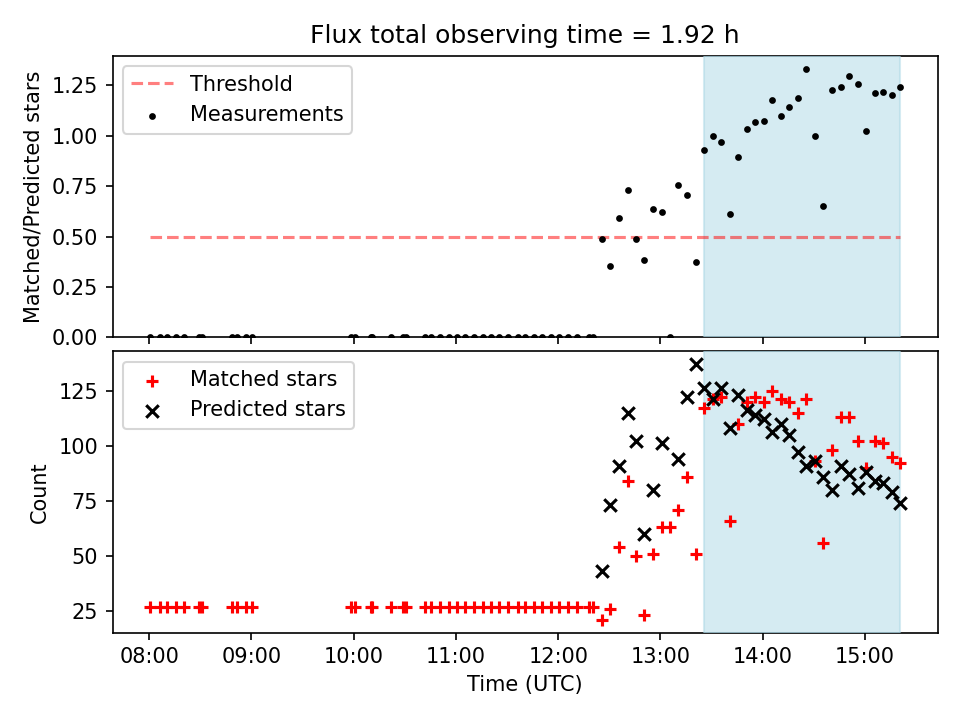 Flux total observing time = 1.92 h

Threshold
Measurements

Matched/Predicted stars

1.25
1.00
0.75
0.50
0.25
0.00

Matched stars
Predicted stars

Count

125
100
75
50
25

08:00 09:00 10:00 11:00 12:00 13:00 14:00 15:00

Time (UTC)